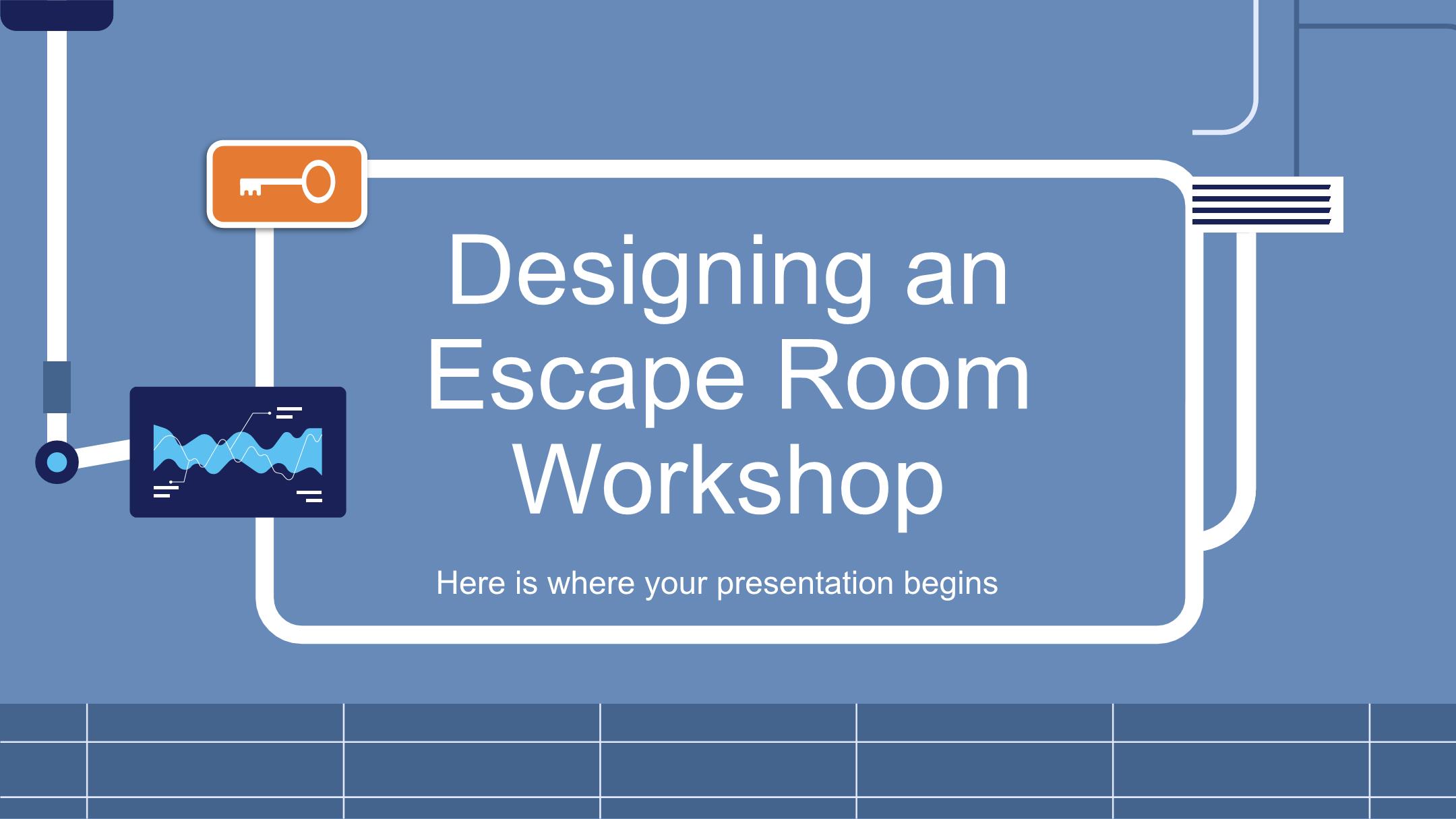 Designing an Escape Room Workshop

Here is where your presentation begins